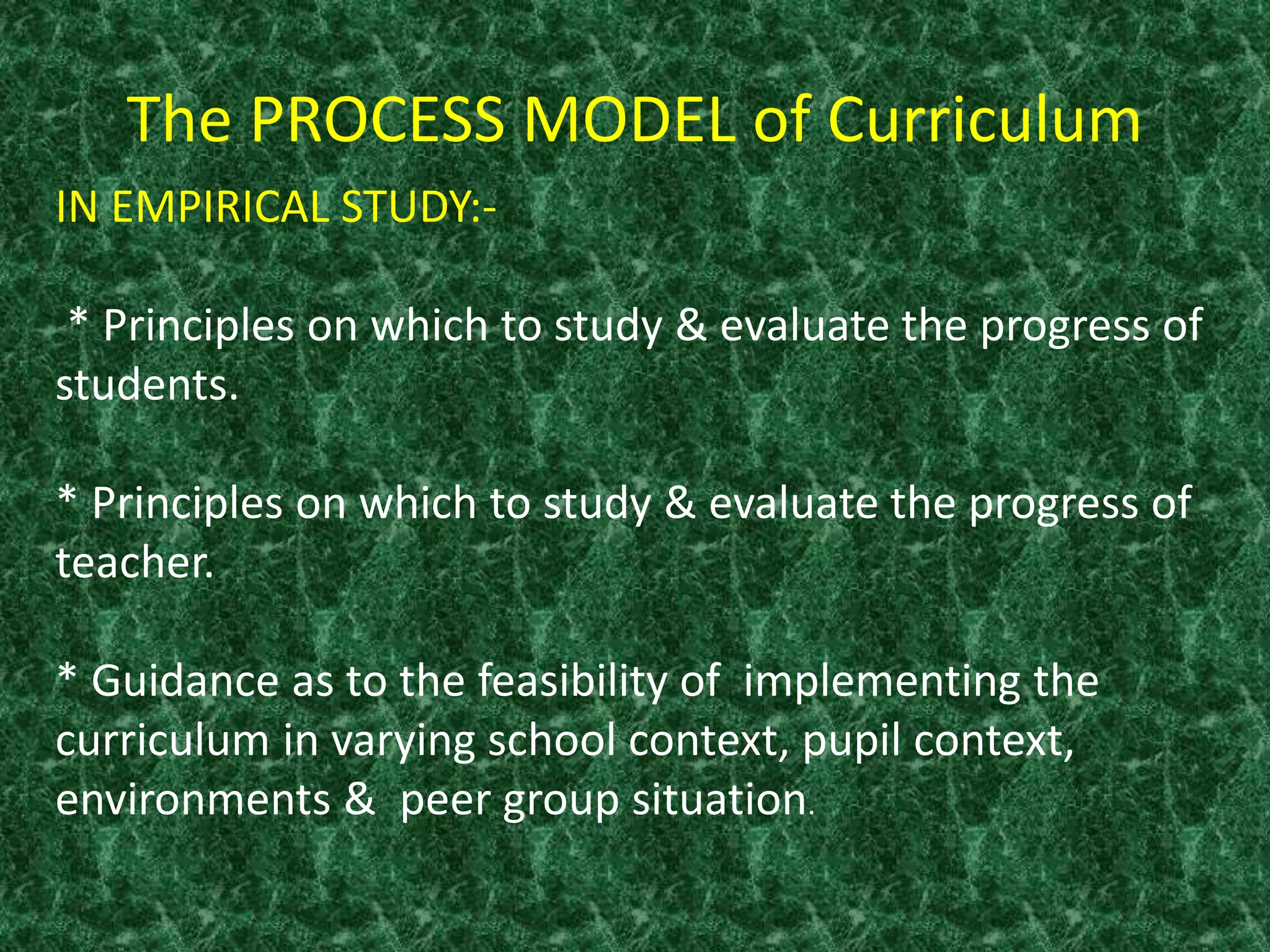 The PROCESS MODEL of Curriculum

IN EMPIRICAL STUDY:-

* Principles on which to study & evaluate the progress of students.

* Principles on which to study & evaluate the progress of teacher.

* Guidance as to the feasibility of implementing the curriculum in varying school context, pupil context, environments & peer group situation.